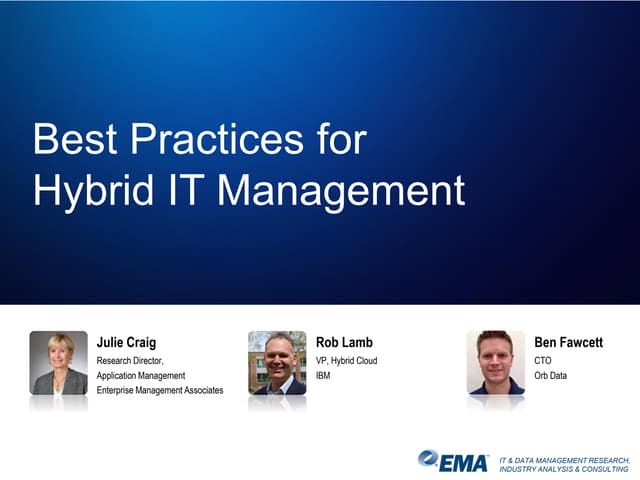 Best Practices for Hybrid IT Management

Julie Craig
Research Director, Application Management
Enterprise Management Associates

Rob Lamb
VP, Hybrid Cloud
IBM

Ben Fawcett
CTO
Orb Data

EMA
IT & DATA MANAGEMENT RESEARCH, INDUSTRY ANALYSIS & CONSULTING